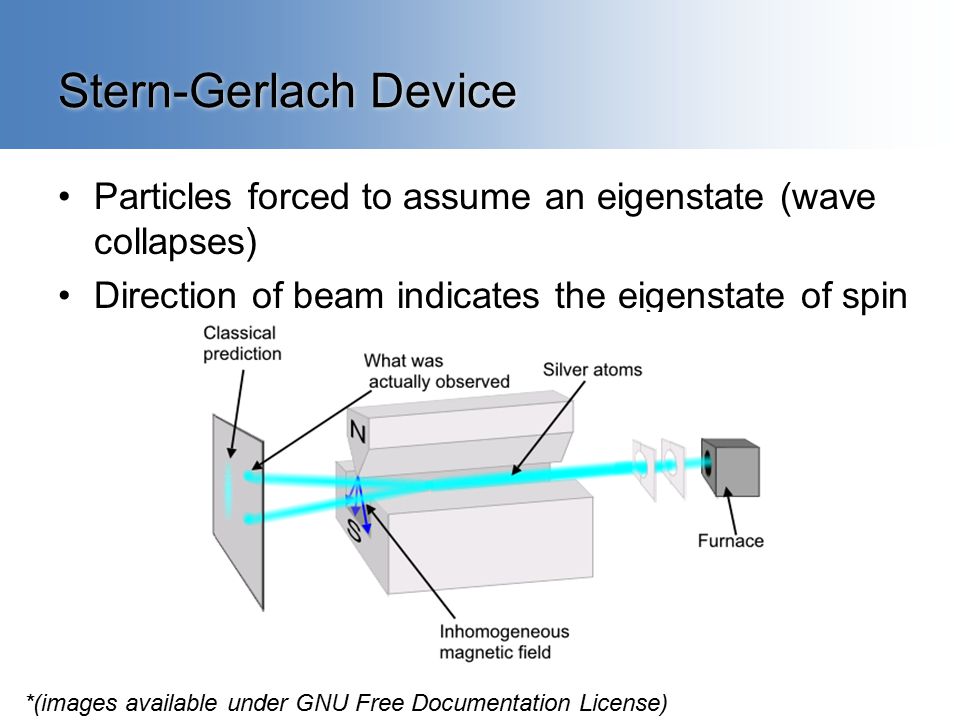 Stern-Gerlach Device

• Particles forced to assume an eigenstate (wave collapses)

• Direction of beam indicates the eigenstate of spin

Classical prediction

What was actually observed

Silver atoms

N

S

Furnace

Inhomogeneous magnetic field

*(images available under GNU Free Documentation License)